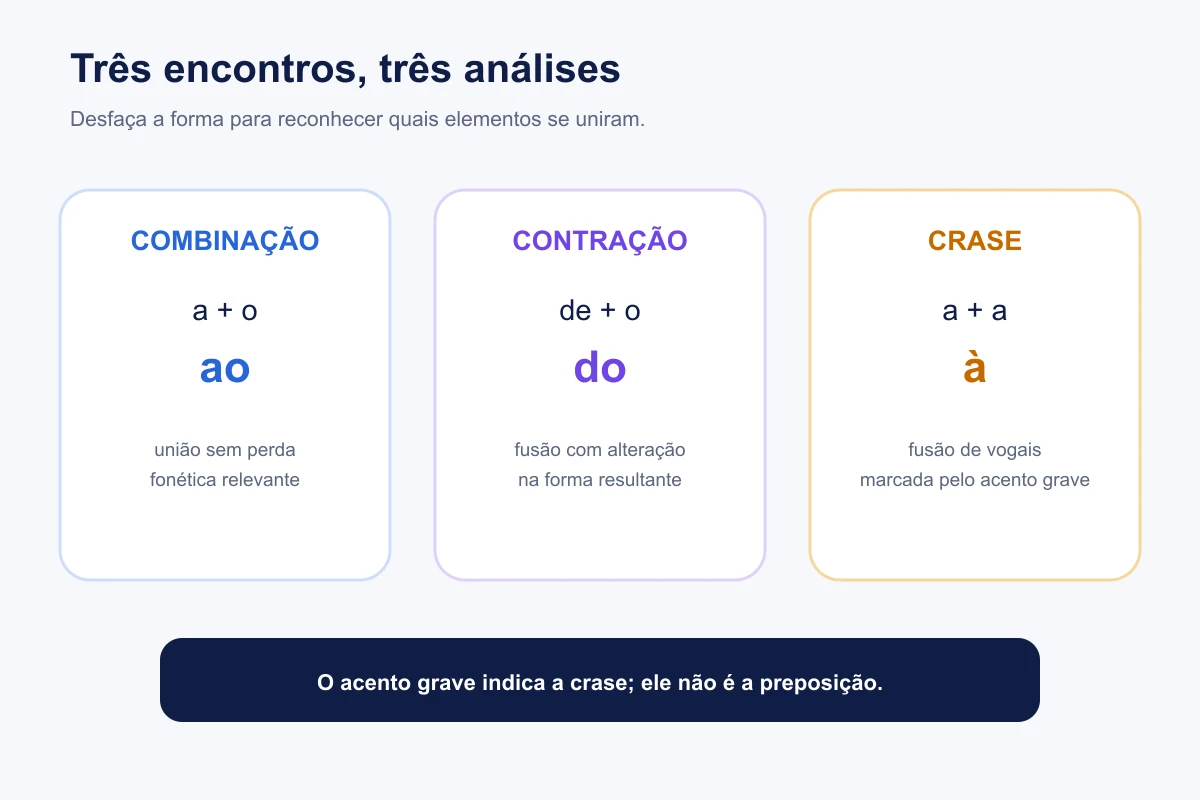 Três encontros, três análises

Desfaça a forma para reconhecer quais elementos se uniram.

COMBINAÇÃO

a + o

ao

união sem perda fonética relevante

CONTRAÇÃO

de + o

do

fusão com alteração na forma resultante

CRASE

a + a

à

fusão de vogais marcada pelo acento grave

O acento grave indica a crase; ele não é a preposição.